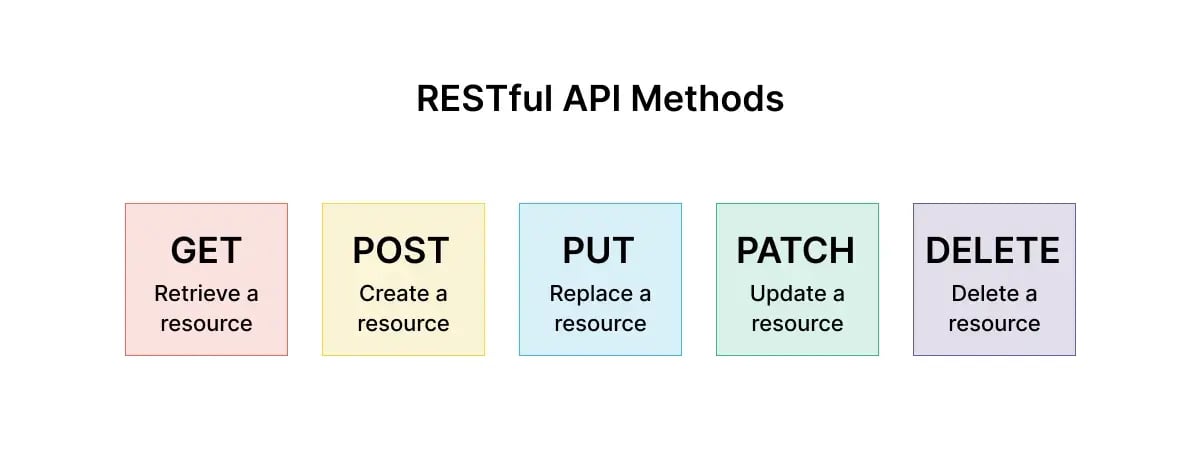 RESTful API Methods

GET
Retrieve a resource

POST
Create a resource

PUT
Replace a resource

PATCH
Update a resource

DELETE
Delete a resource